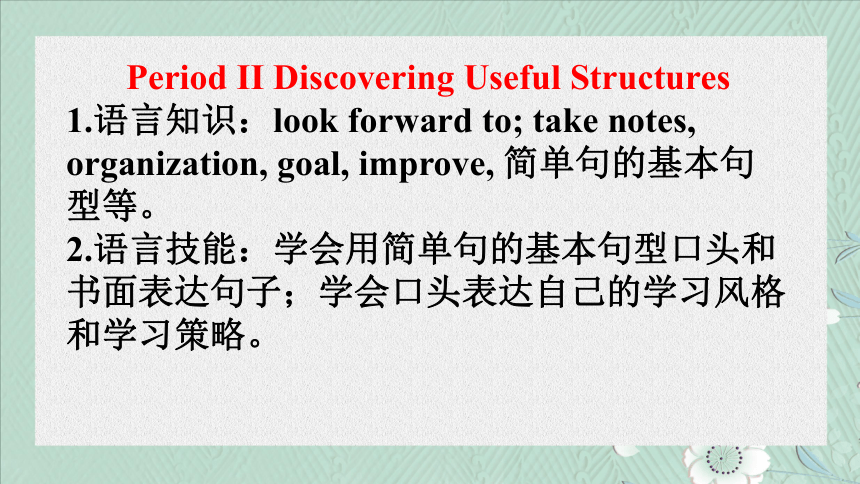 Period II Discovering Useful Structures

1.语言知识：look forward to; take notes, organization, goal, improve, 简单句的基本句型等。

2.语言技能：学会用简单句的基本句型口头和书面表达句子；学会口头表达自己的学习风格和学习策略。